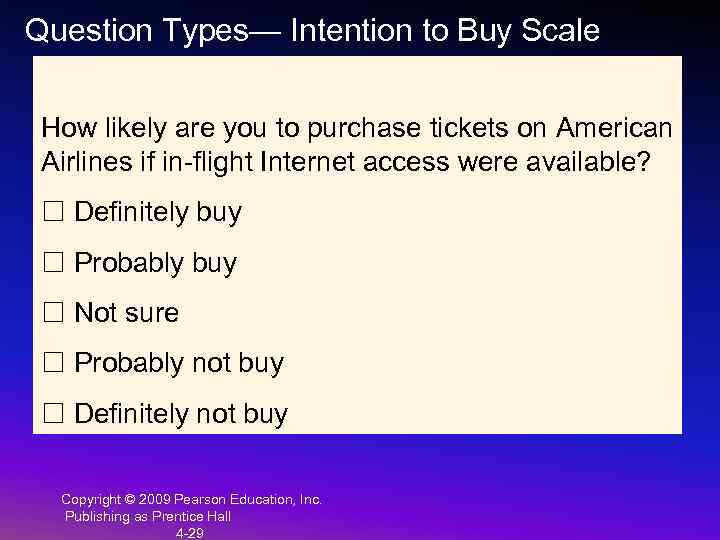 Question Types— Intention to Buy Scale

How likely are you to purchase tickets on American Airlines if in-flight Internet access were available?

☐ Definitely buy

☐ Probably buy

☐ Not sure

☐ Probably not buy

☐ Definitely not buy

Copyright © 2009 Pearson Education, Inc.
Publishing as Prentice Hall
4-29